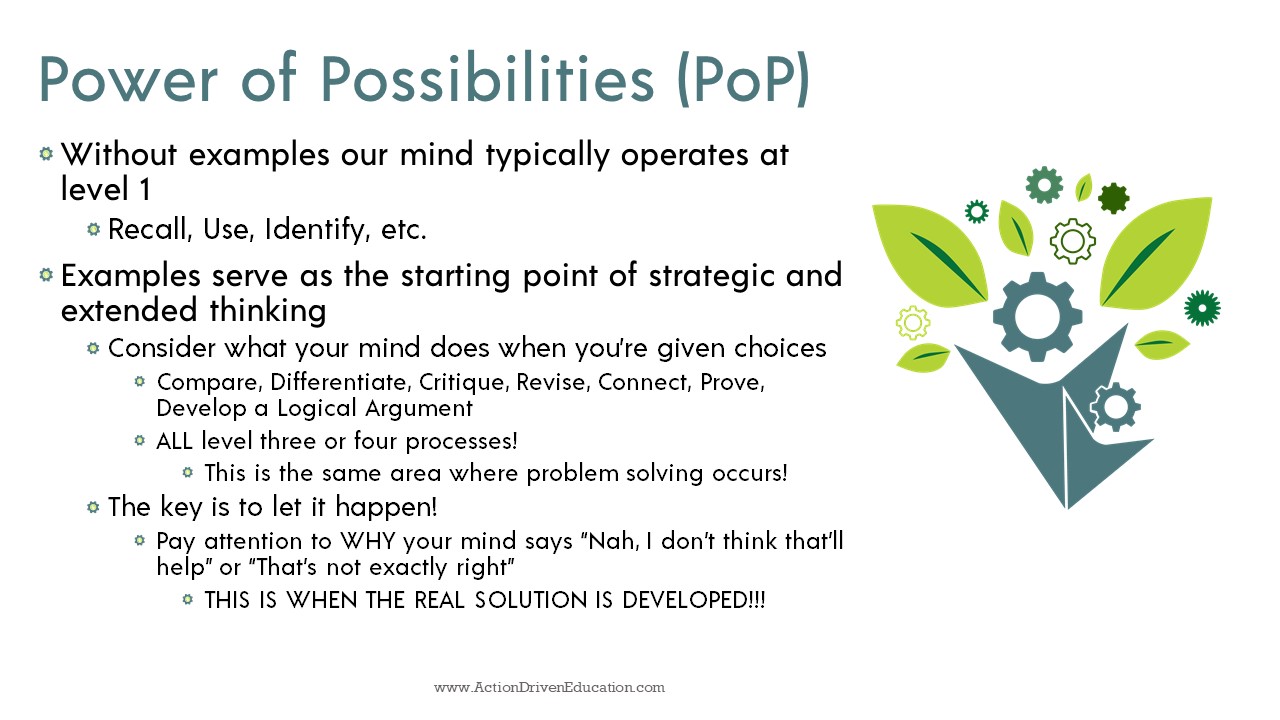 Power of Possibilities (PoP)

Without examples our mind typically operates at level 1

Recall, Use, Identify, etc.

Examples serve as the starting point of strategic and extended thinking

Consider what your mind does when you're given choices

Compare, Differentiate, Critique, Revise, Connect, Prove, Develop a Logical Argument

ALL level three or four processes!

This is the same area where problem solving occurs!

The key is to let it happen!

Pay attention to WHY your mind says "Nah, I don't think that'll help" or "That's not exactly right"

THIS IS WHEN THE REAL SOLUTION IS DEVELOPED!!!

www.ActionDrivenEducation.com